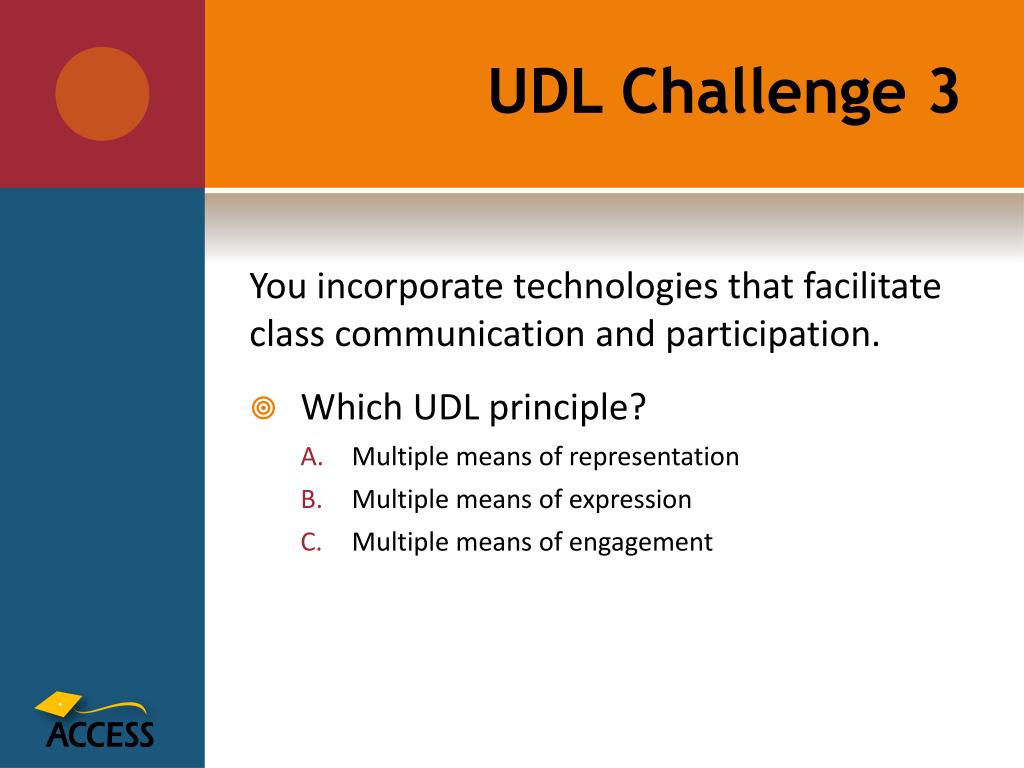 UDL Challenge 3

You incorporate technologies that facilitate class communication and participation.

Which UDL principle?

A. Multiple means of representation
B. Multiple means of expression
C. Multiple means of engagement

ACCESS